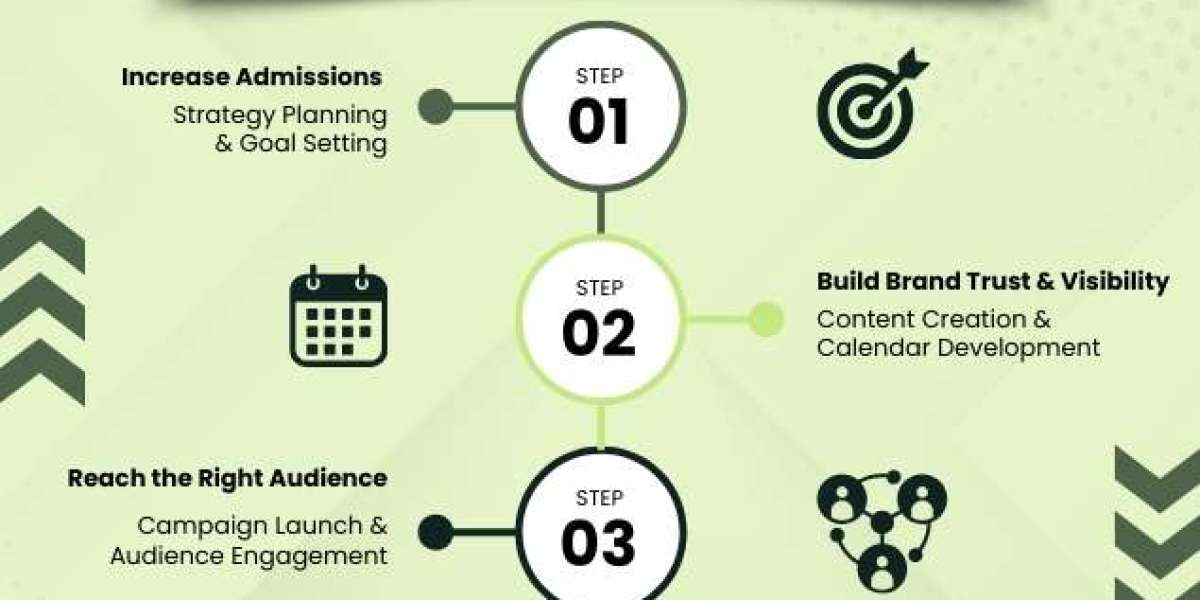 Increase Admissions
Strategy Planning & Goal Setting

STEP
01

STEP
02

Build Brand Trust & Visibility
Content Creation & Calendar Development

Reach the Right Audience
Campaign Launch & Audience Engagement

STEP
03